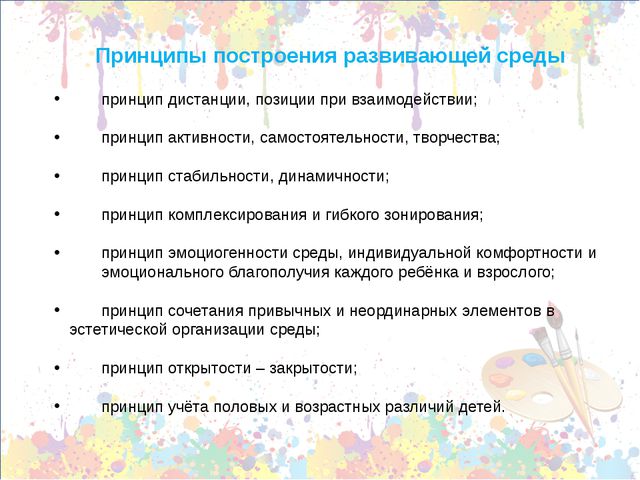 Принципы построения развивающей среды

• принцип дистанции, позиции при взаимодействии;

• принцип активности, самостоятельности, творчества;

• принцип стабильности, динамичности;

• принцип комплексирования и гибкого зонирования;

• принцип эмоциогенности среды, индивидуальной комфортности и эмоционального благополучия каждого ребёнка и взрослого;

• принцип сочетания привычных и неординарных элементов в эстетической организации среды;

• принцип открытости – закрытости;

• принцип учёта половых и возрастных различий детей.